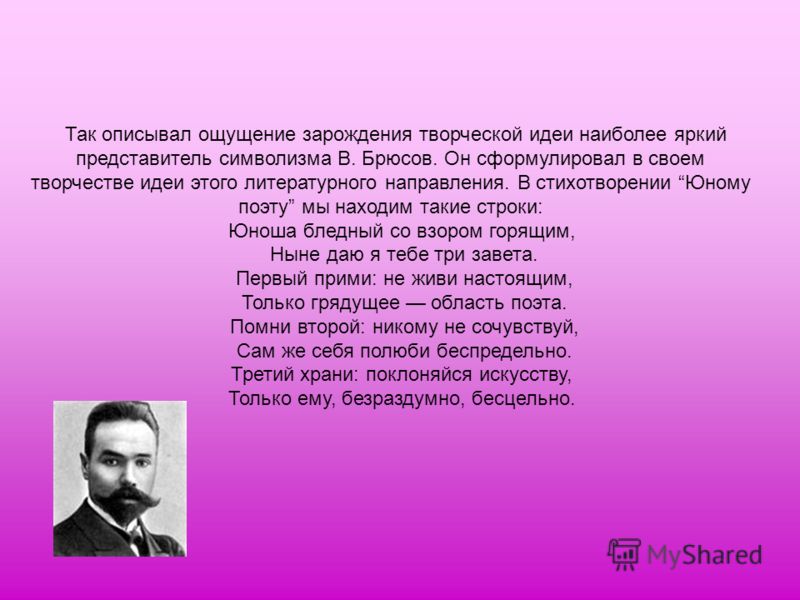 Так описывал ощущение зарождения творческой идеи наиболее яркий представитель символизма В. Брюсов. Он сформулировал в своем творчестве идеи этого литературного направления. В стихотворении “Юному поэту” мы находим такие строки:
Юноша бледный со взором горящим,
Ныне даю я тебе три завета.
Первый прими: не живи настоящим,
Только грядущее — область поэта.
Помни второй: никому не сочувствуй,
Сам же себя полюби беспредельно.
Третий храни: поклоняйся искусству,
Только ему, безраздумно, бесцельно.

MyShared